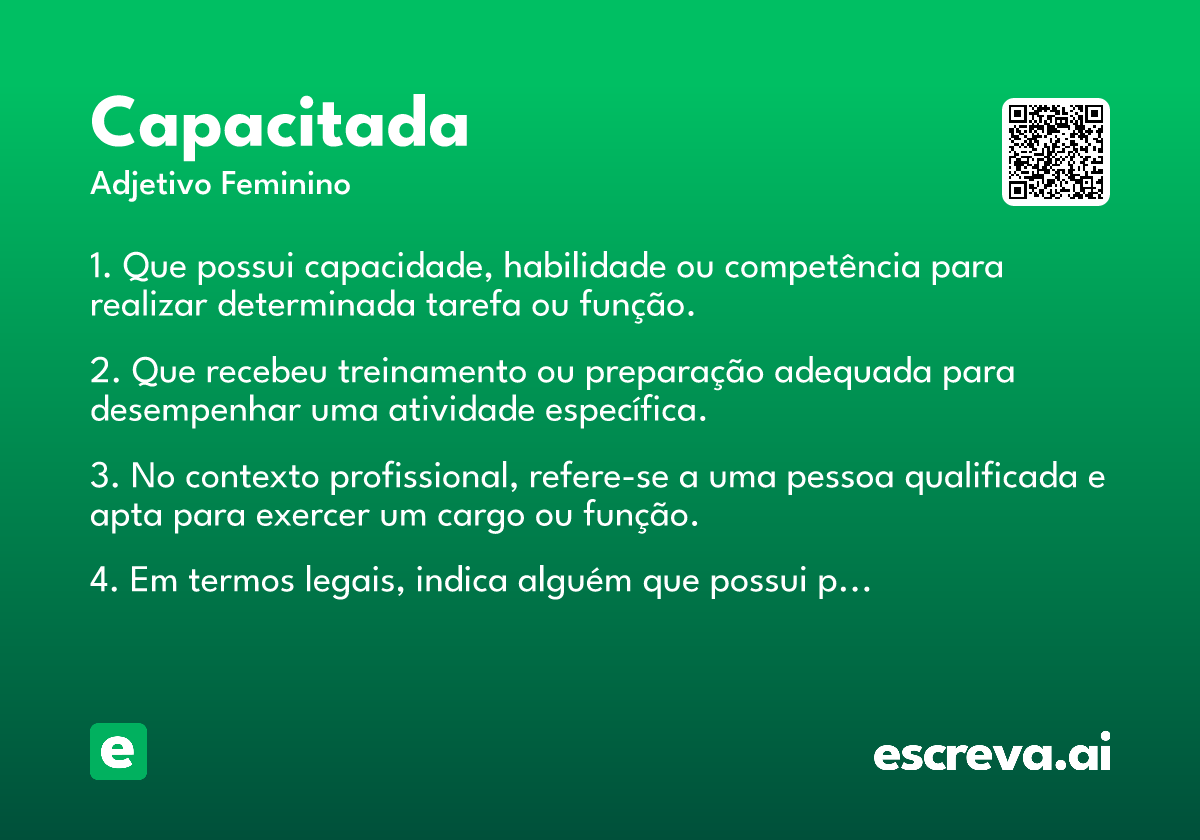 Capacitada
Adjetivo Feminino

1. Que possui capacidade, habilidade ou competência para realizar determinada tarefa ou função.

2. Que recebeu treinamento ou preparação adequada para desempenhar uma atividade específica.

3. No contexto profissional, refere-se a uma pessoa qualificada e apta para exercer um cargo ou função.

4. Em termos legais, indica alguém que possui p...

e

escreva.ai